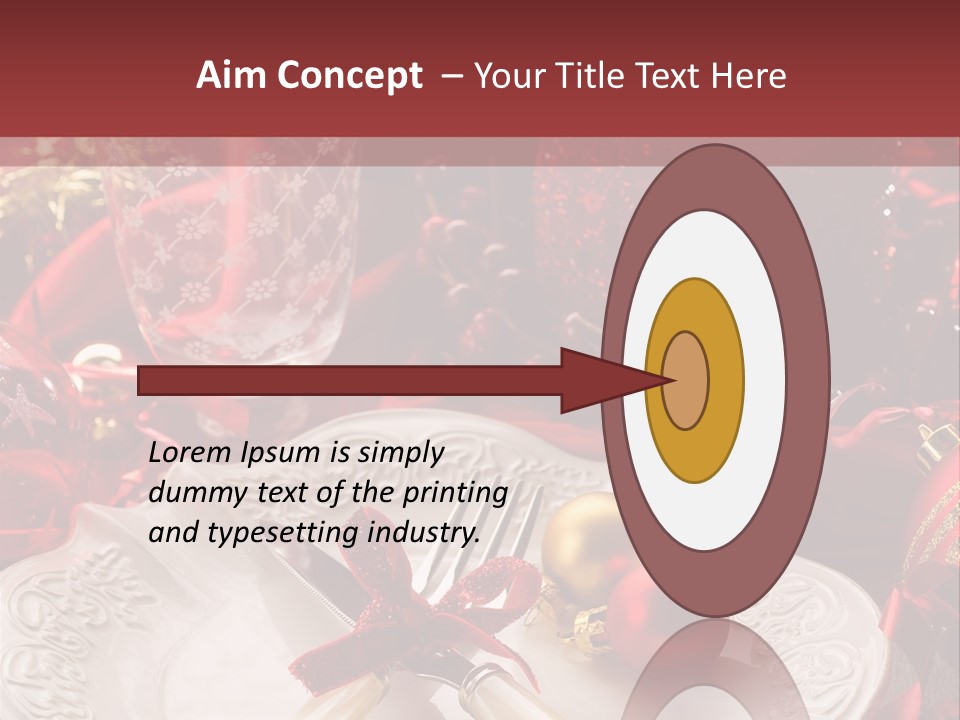 Aim Concept – Your Title Text Here

Lorem Ipsum is simply dummy text of the printing and typesetting industry.